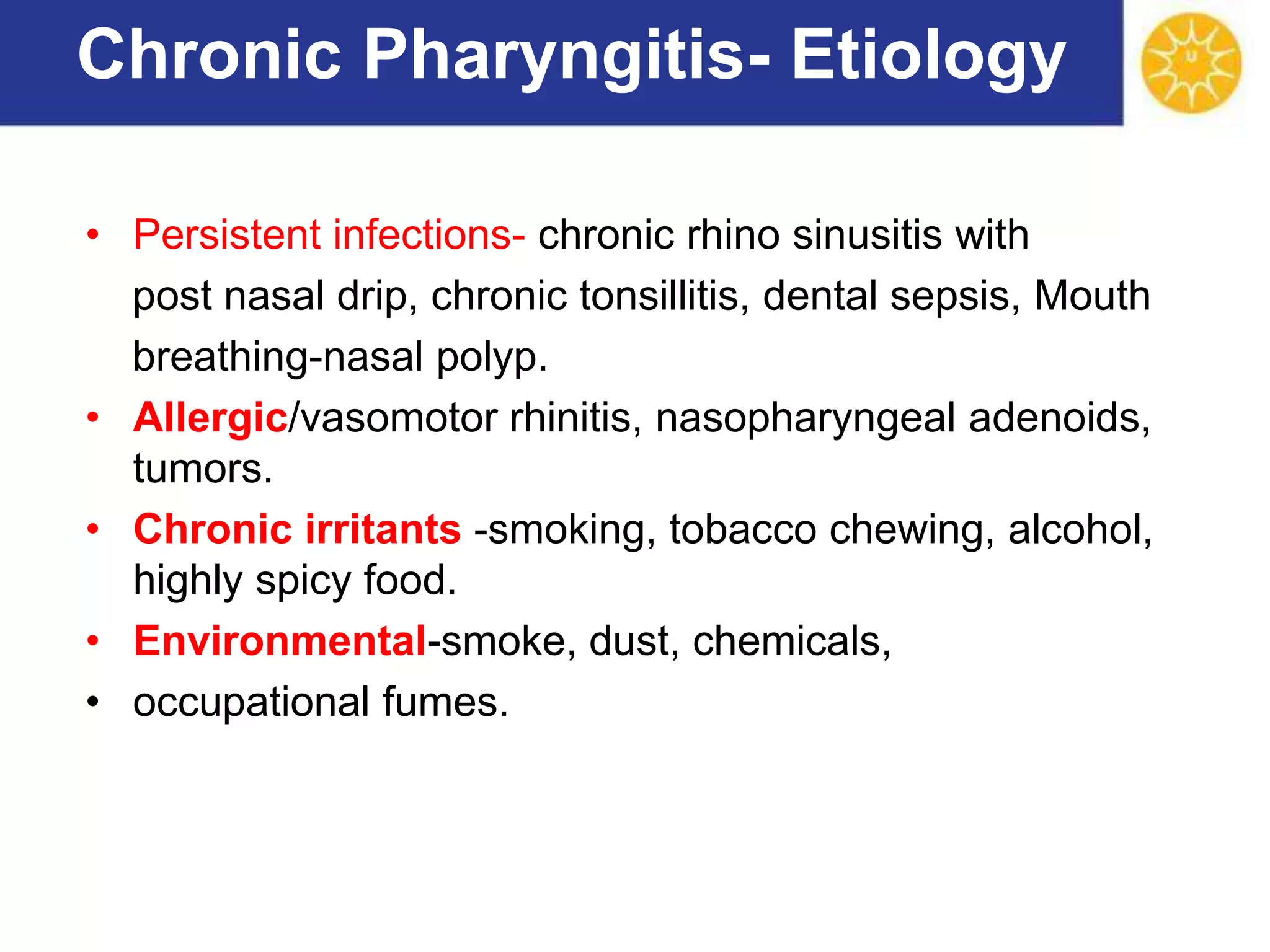 Chronic Pharyngitis- Etiology

• Persistent infections- chronic rhino sinusitis with post nasal drip, chronic tonsillitis, dental sepsis, Mouth breathing-nasal polyp.

• Allergic/vasomotor rhinitis, nasopharyngeal adenoids, tumors.

• Chronic irritants -smoking, tobacco chewing, alcohol, highly spicy food.

• Environmental-smoke, dust, chemicals,

• occupational fumes.